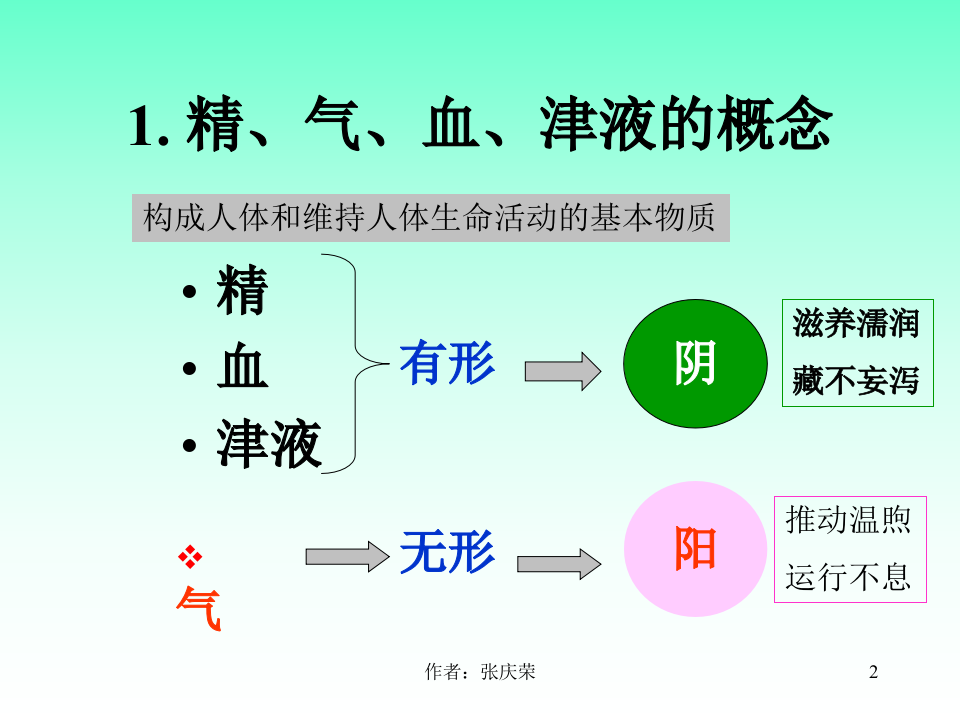 1. 精、气、血、津液的概念

构成人体和维持人体生命活动的基本物质

• 精
• 血
• 津液

有形

阴

滋养濡润
藏不妄泻

❖ 气

无形

阳

推动温煦
运行不息

作者：张庆荣

2